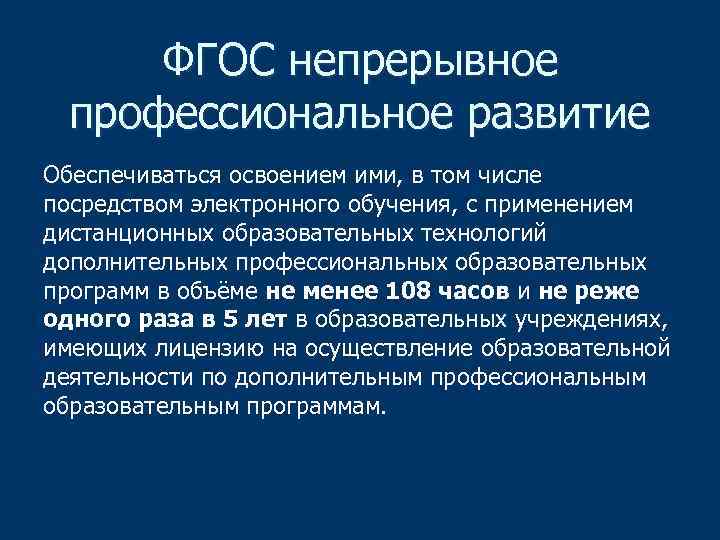 ФГОС непрерывное профессиональное развитие

Обеспечиваться освоением ими, в том числе посредством электронного обучения, с применением дистанционных образовательных технологий дополнительных профессиональных образовательных программ в объёме не менее 108 часов и не реже одного раза в 5 лет в образовательных учреждениях, имеющих лицензию на осуществление образовательной деятельности по дополнительным профессиональным образовательным программам.